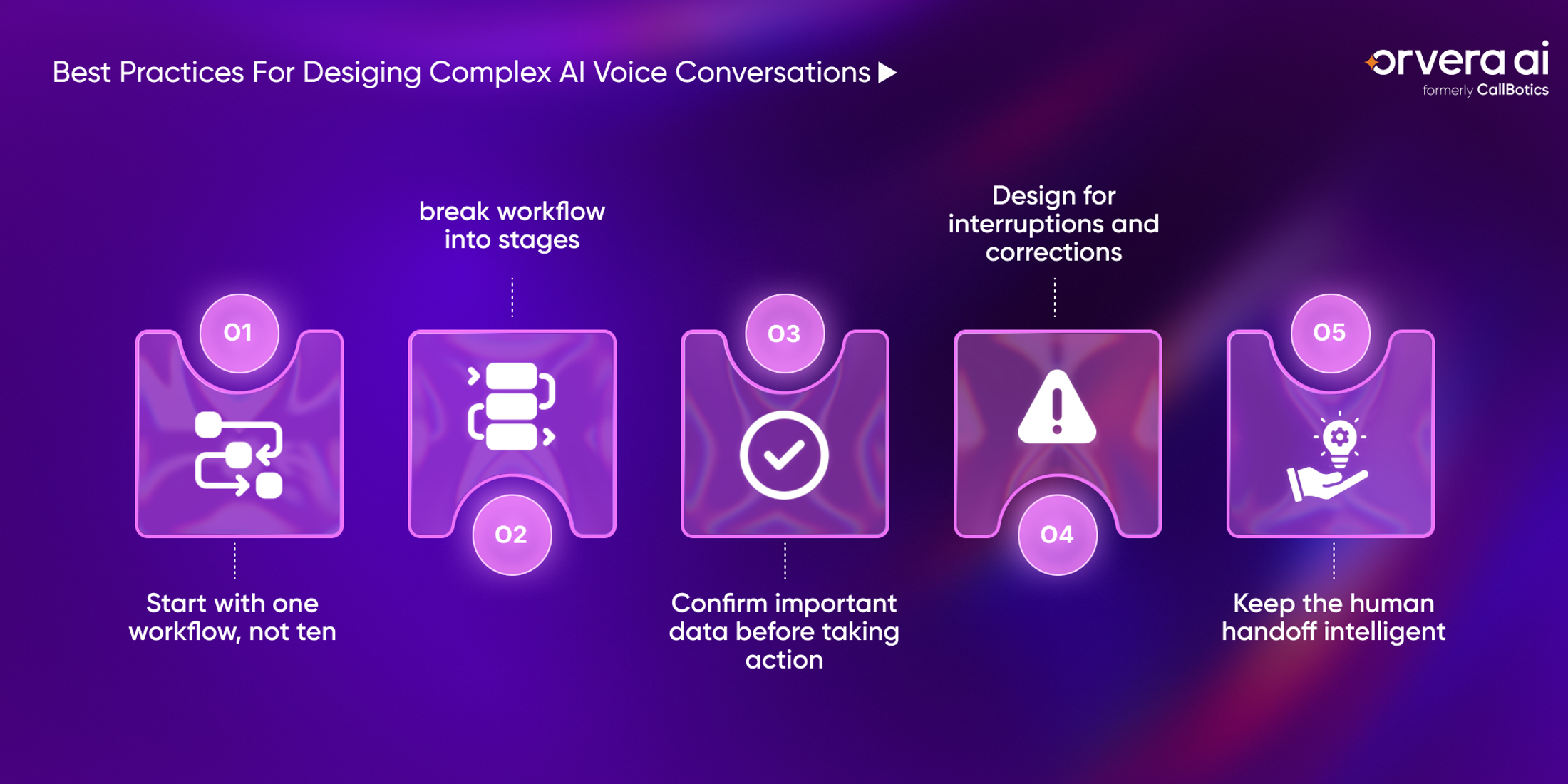 Best Practices For Desiging Complex AI Voice Conversations

orvera ai
formerly CallBotics

01

Start with one workflow, not ten

break workflow into stages

02

03

Confirm important data before taking action

Design for interruptions and corrections

04

05

Keep the human handoff intelligent